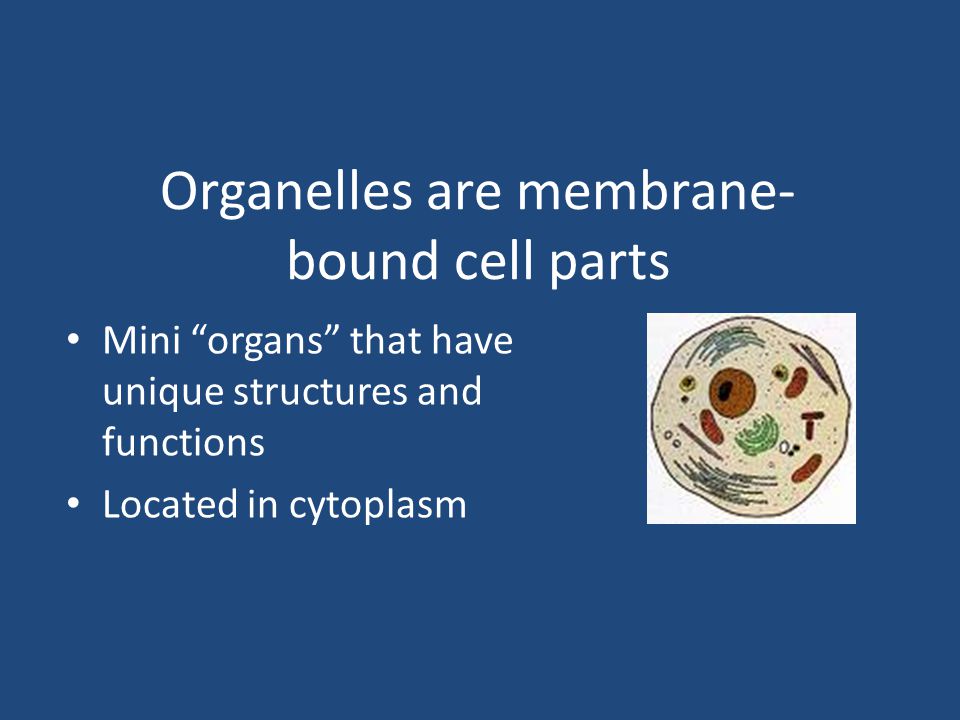 Organelles are membrane-bound cell parts

• Mini “organs” that have unique structures and functions
• Located in cytoplasm